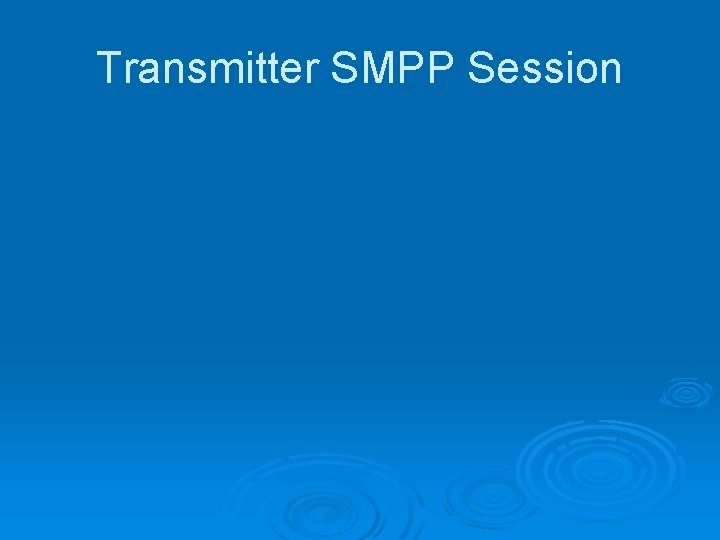 Transmitter SMPP Session